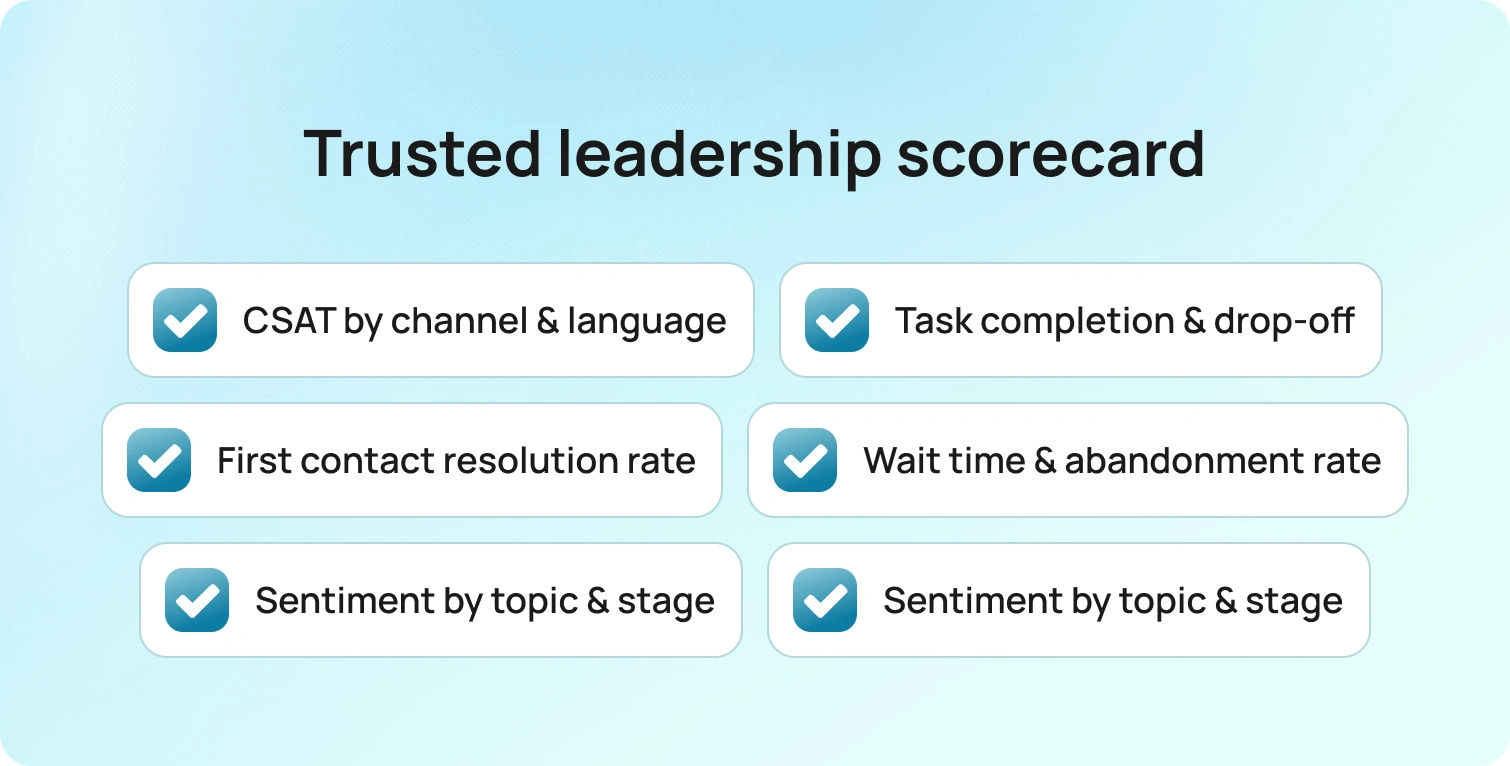 Trusted leadership scorecard

CSAT by channel & language

Task completion & drop-off

First contact resolution rate

Wait time & abandonment rate

Sentiment by topic & stage

Sentiment by topic & stage